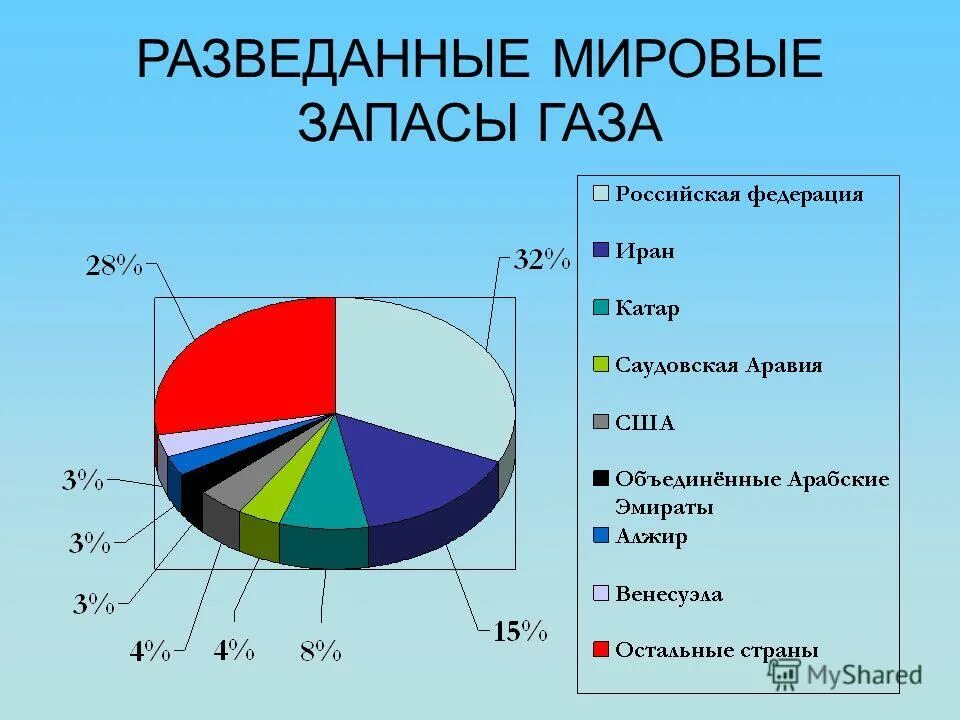 РАЗВЕДАННЫЕ МИРОВЫЕ ЗАПАСЫ ГАЗА

28%

32%

3%

3%

3%

4%

4%

8%

15%

Российская федерация

Иран

Катар

Саудовская Аравия

США

Объединённые Арабские Эмираты

Алжир

Венесуэла

Остальные страны

MyShared